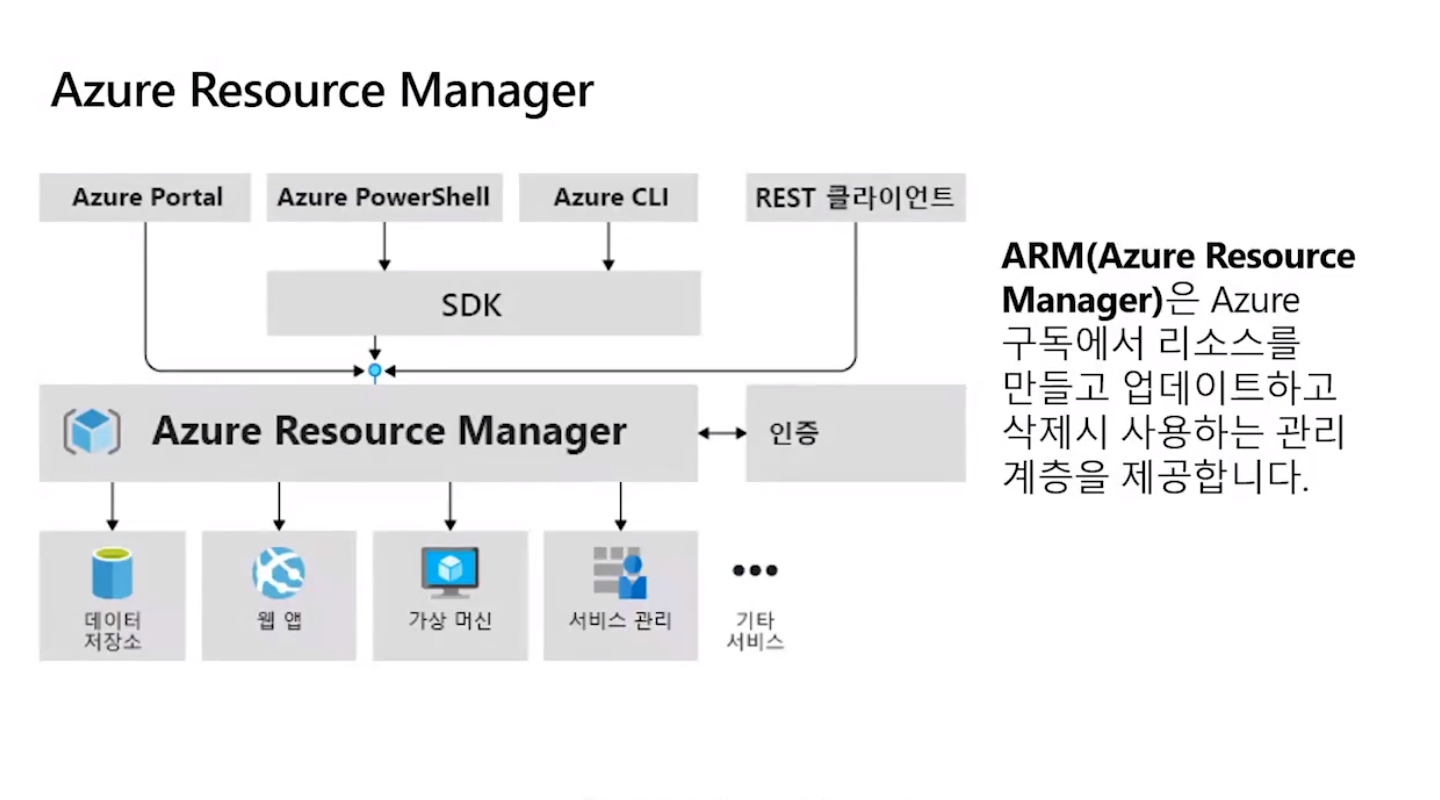 Azure Resource Manager

Azure Portal

Azure PowerShell

Azure CLI

REST 클라이언트

SDK

Azure Resource Manager

인증

데이터 저장소

웹 앱

가상 머신

서비스 관리

기타 서비스

ARM(Azure Resource Manager)은 Azure 구독에서 리소스를 만들고 업데이트하고 삭제시 사용하는 관리 계층을 제공합니다.